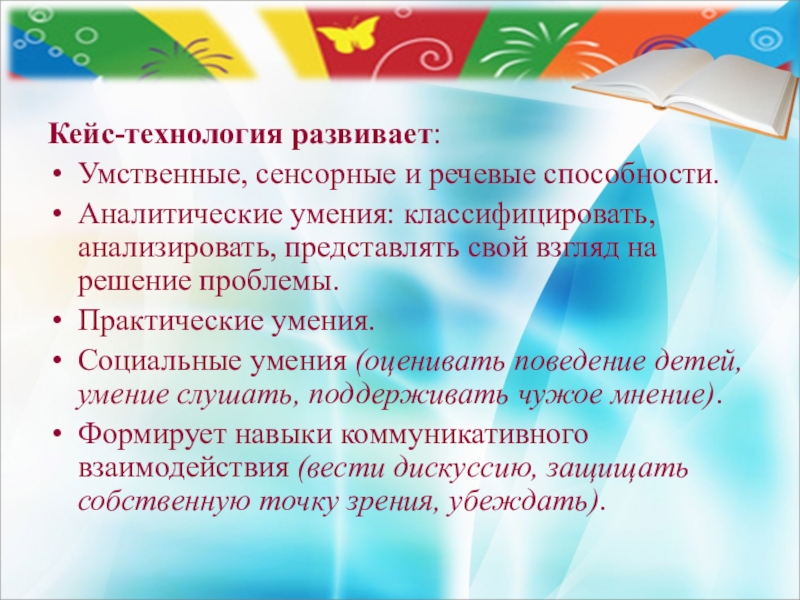 Кейс-технология развивает:

• Умственные, сенсорные и речевые способности.
• Аналитические умения: классифицировать, анализировать, представлять свой взгляд на решение проблемы.
• Практические умения.
• Социальные умения (оценивать поведение детей, умение слушать, поддерживать чужое мнение).
• Формирует навыки коммуникативного взаимодействия (вести дискуссию, защищать собственную точку зрения, убеждать).